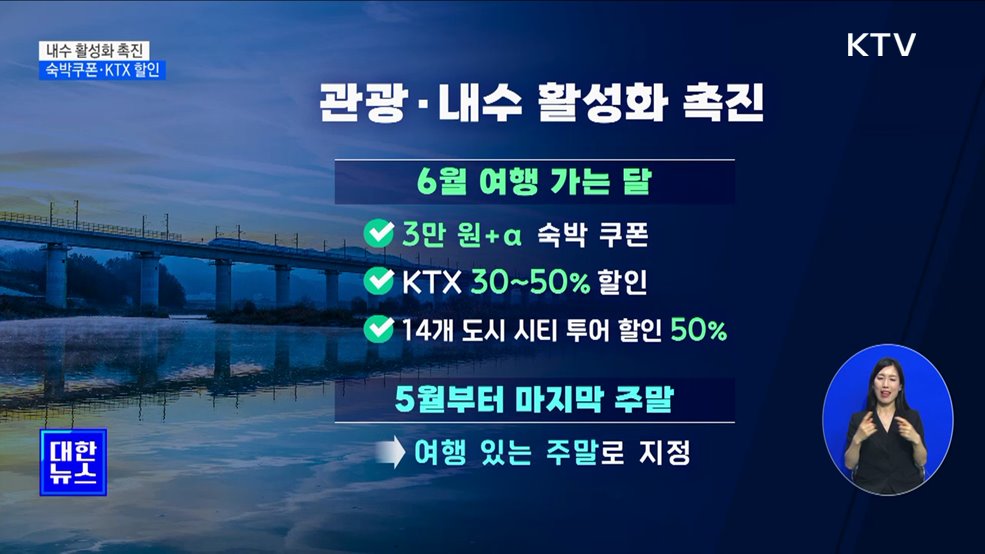 내수 활성화 촉진
숙박쿠폰·KTX 할인

KTV

관광·내수 활성화 촉진

6월 여행 가는 달

3만 원+α 숙박 쿠폰

KTX 30~50% 할인

14개 도시 시티 투어 할인 50%

5월부터 마지막 주말

여행 있는 주말로 지정

대한 뉴스